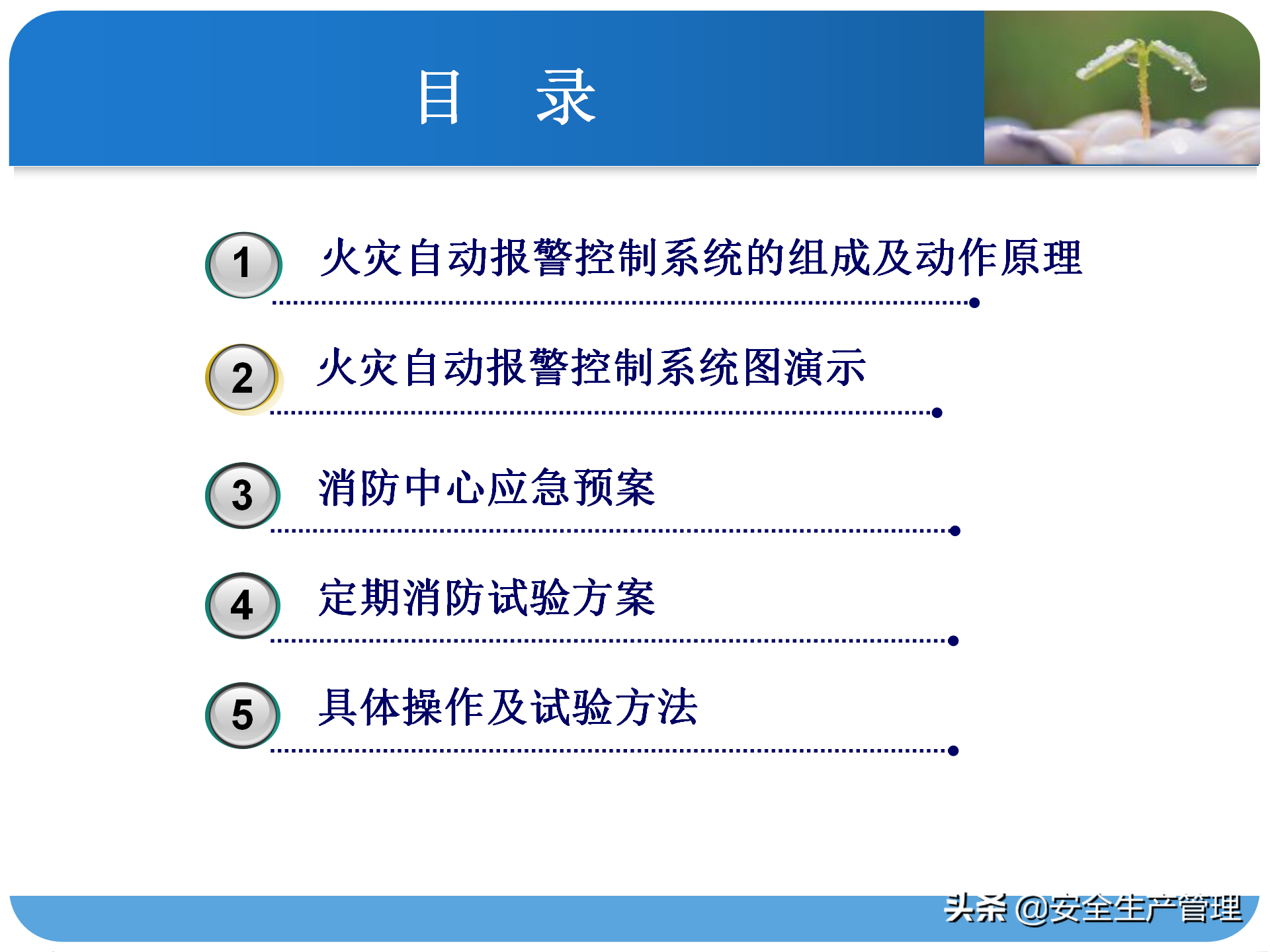 目　录

1 火灾自动报警控制系统的组成及动作原理

2 火灾自动报警控制系统图演示

3 消防中心应急预案

4 定期消防试验方案

5 具体操作及试验方法

头条 @安全生产管理